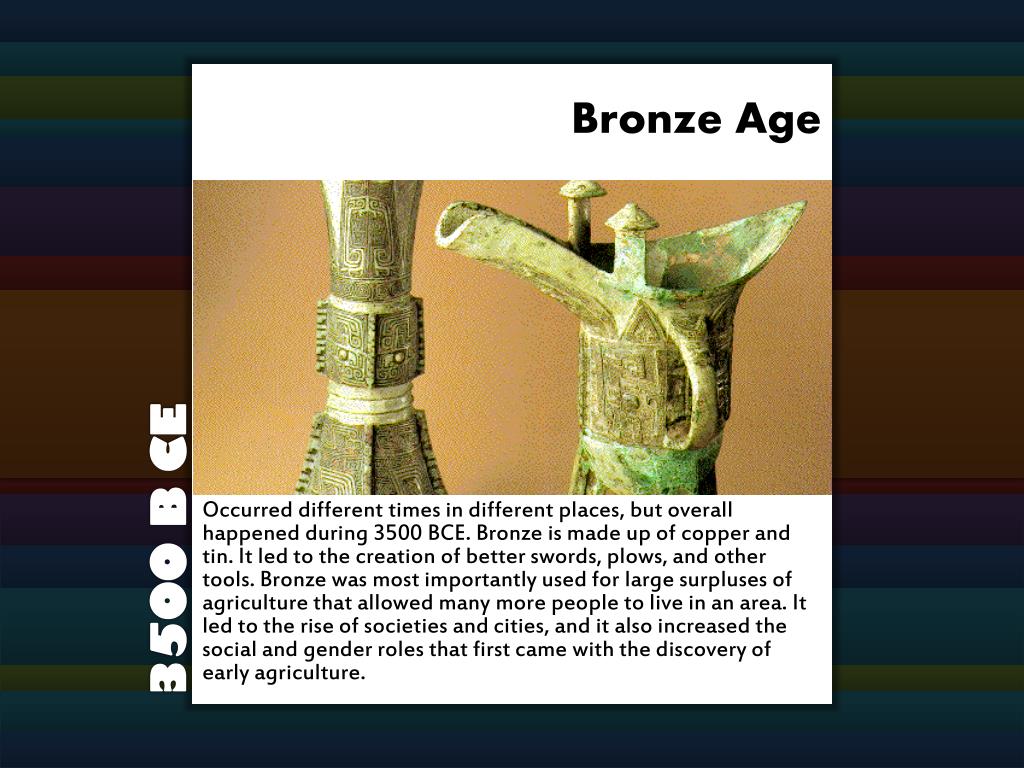 Bronze Age

3500 BCE

Occurred different times in different places, but overall happened during 3500 BCE. Bronze is made up of copper and tin. It led to the creation of better swords, plows, and other tools. Bronze was most importantly used for large surpluses of agriculture that allowed many more people to live in an area. It led to the rise of societies and cities, and it also increased the social and gender roles that first came with the discovery of early agriculture.